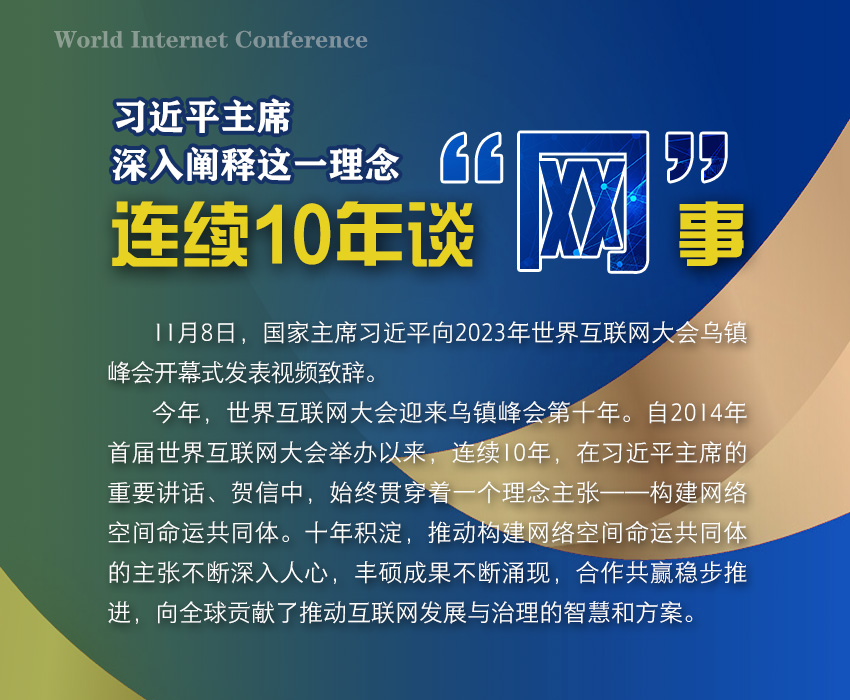 World Internet Conference

习近平主席
深入阐释这一理念
连续10年谈“网”事

11月8日，国家主席习近平向2023年世界互联网大会乌镇峰会开幕式发表视频致辞。

今年，世界互联网大会迎来乌镇峰会第十年。自2014年首届世界互联网大会举办以来，连续10年，在习近平主席的重要讲话、贺信中，始终贯穿着一个理念主张——构建网络空间命运共同体。十年积淀，推动构建网络空间命运共同体的主张不断深入人心，丰硕成果不断涌现，合作共赢稳步推进，向全球贡献了推动互联网发展与治理的智慧和方案。